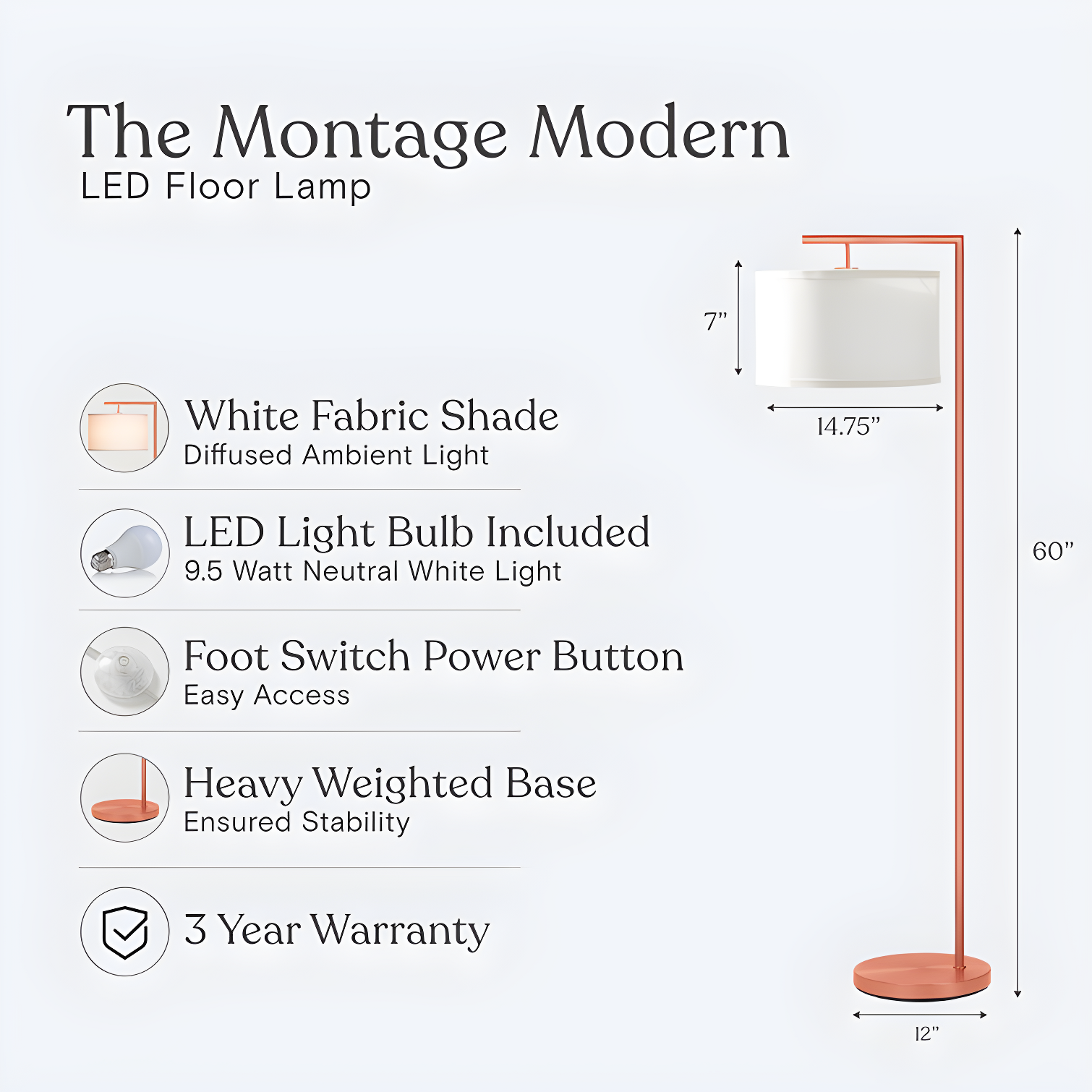 The Montage Modern
LED Floor Lamp

White Fabric Shade
Diffused Ambient Light

LED Light Bulb Included
9.5 Watt Neutral White Light

Foot Switch Power Button
Easy Access

Heavy Weighted Base
Ensured Stability

3 Year Warranty

7"

14.75"

60"

12"